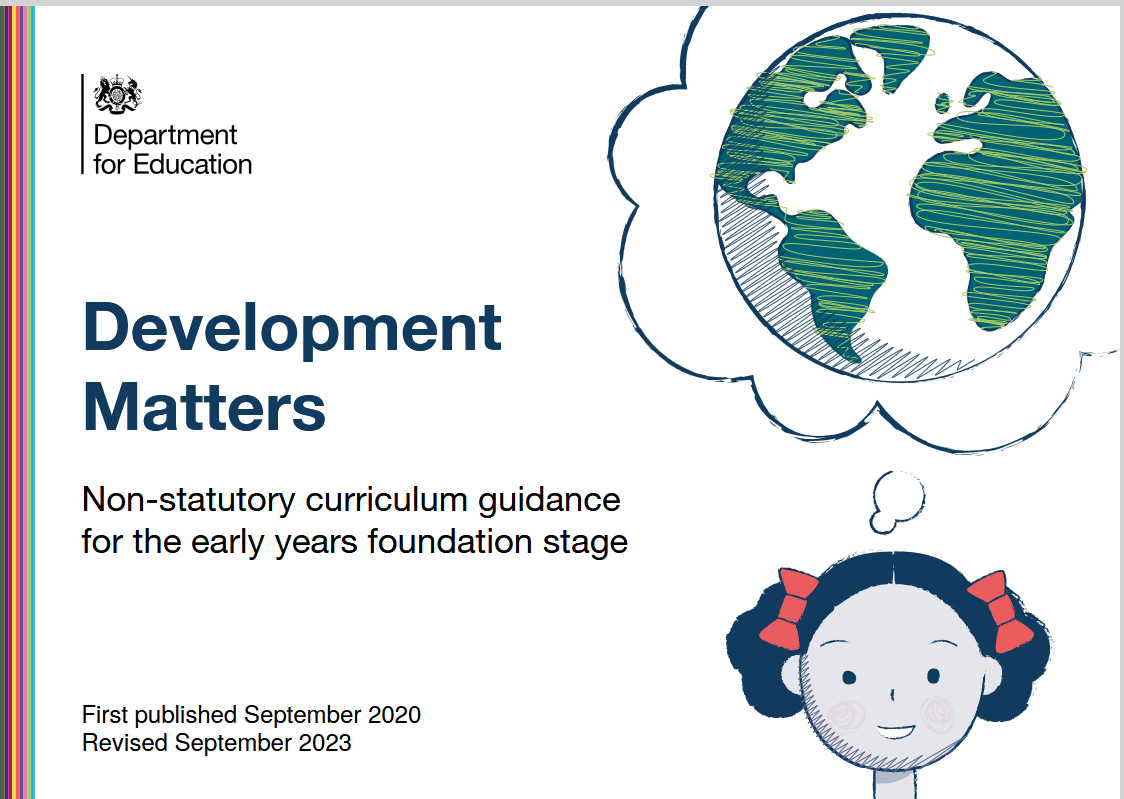 Department for Education

Development Matters

Non-statutory curriculum guidance for the early years foundation stage

First published September 2020
Revised September 2023